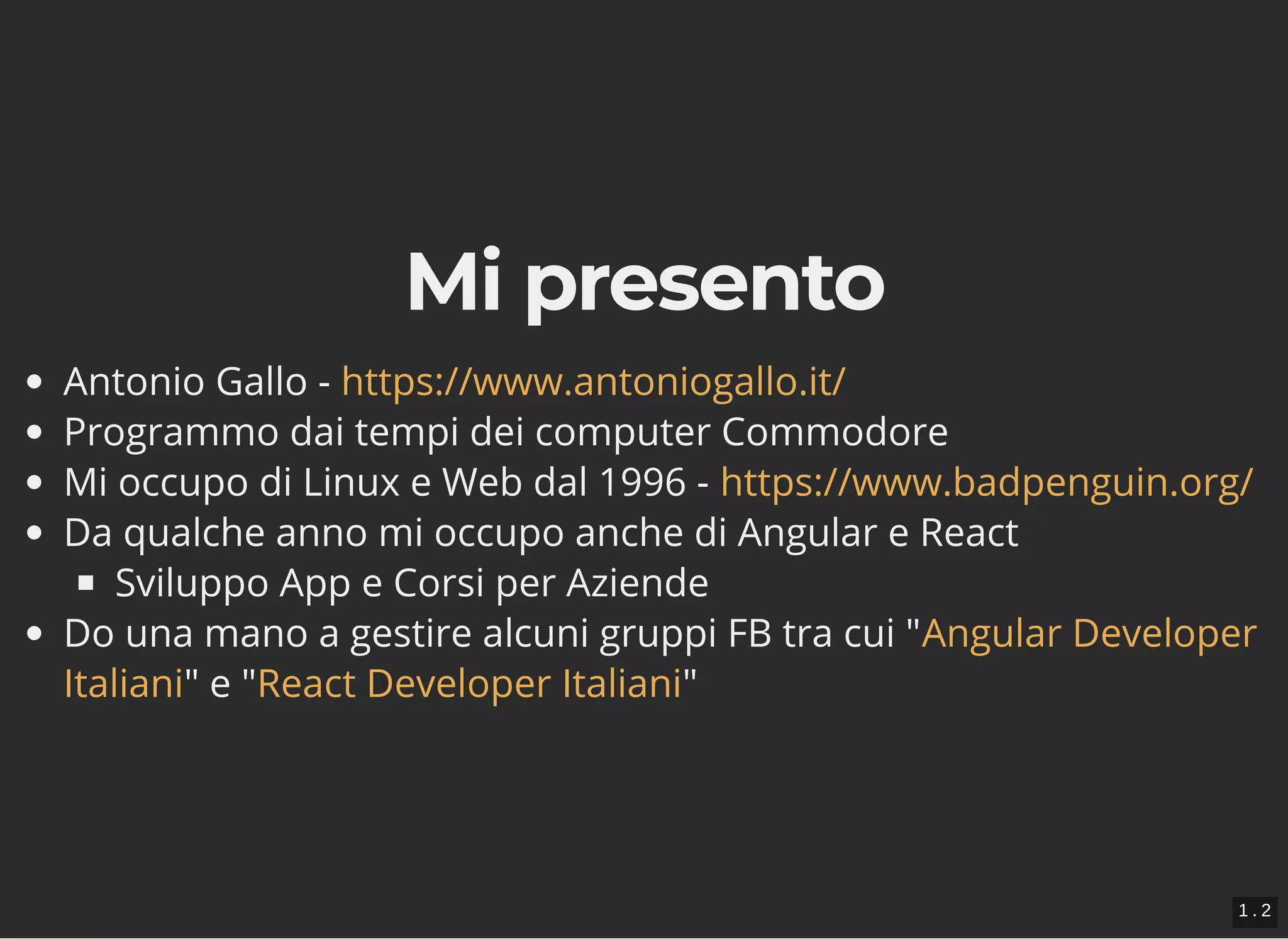 Mi presento

- Antonio Gallo - https://www.antoniogallo.it/
- Programmo dai tempi dei computer Commodore
- Mi occupo di Linux e Web dal 1996 - https://www.badpenguin.org/
- Da qualche anno mi occupo anche di Angular e React
  - Sviluppo App e Corsi per Aziende
- Do una mano a gestire alcuni gruppi FB tra cui "Angular Developer Italiani" e "React Developer Italiani"

1.2